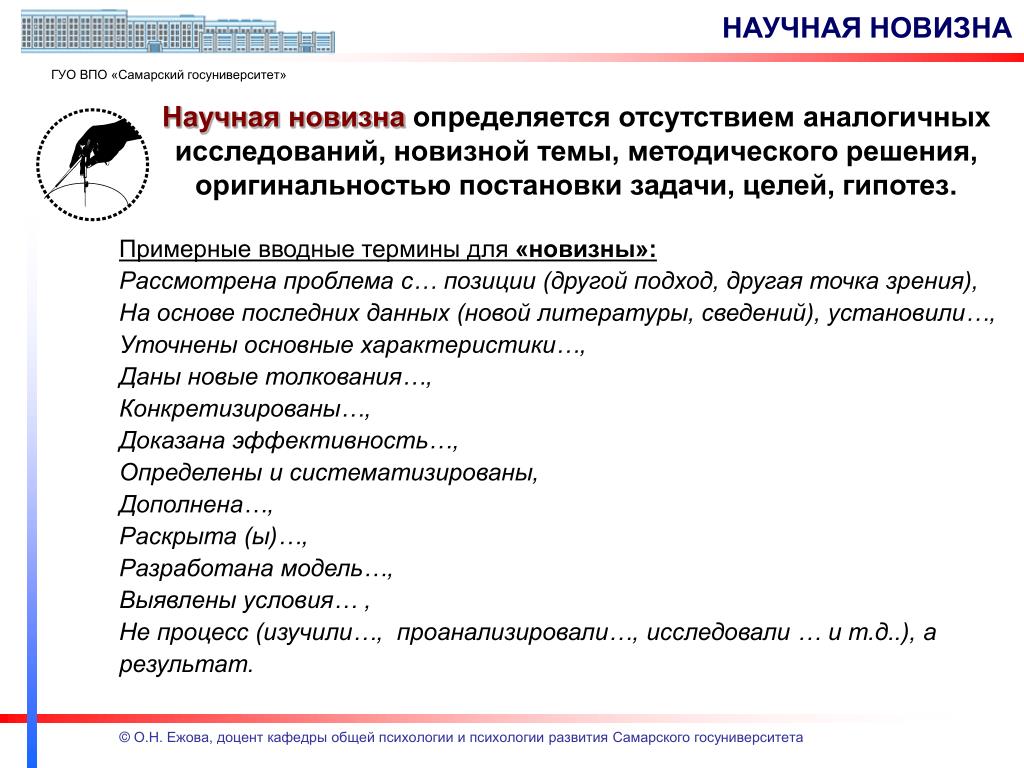 НАУЧНАЯ НОВИЗНА

ГУО ВПО «Самарский госуниверситет»

Научная новизна определяется отсутствием аналогичных исследований, новизной темы, методического решения, оригинальностью постановки задачи, целей, гипотез.

Примерные вводные термины для «новизны»:
Рассмотрена проблема с… позиции (другой подход, другая точка зрения),
На основе последних данных (новой литературы, сведений), установили…,
Уточнены основные характеристики…,
Даны новые толкования…,
Конкретизированы…,
Доказана эффективность…,
Определены и систематизированы,
Дополнена…,
Раскрыта (ы)…,
Разработана модель…,
Выявлены условия… ,
Не процесс (изучили…, проанализировали…, исследовали … и т.д..), а результат.

© О.Н. Ежова, доцент кафедры общей психологии и психологии развития Самарского госуниверситета